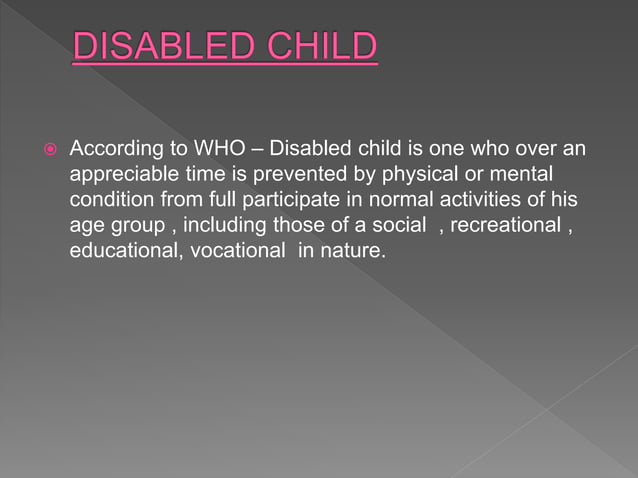 DISABLED CHILD

According to WHO – Disabled child is one who over an appreciable time is prevented by physical or mental condition from full participate in normal activities of his age group , including those of a social , recreational , educational, vocational in nature.